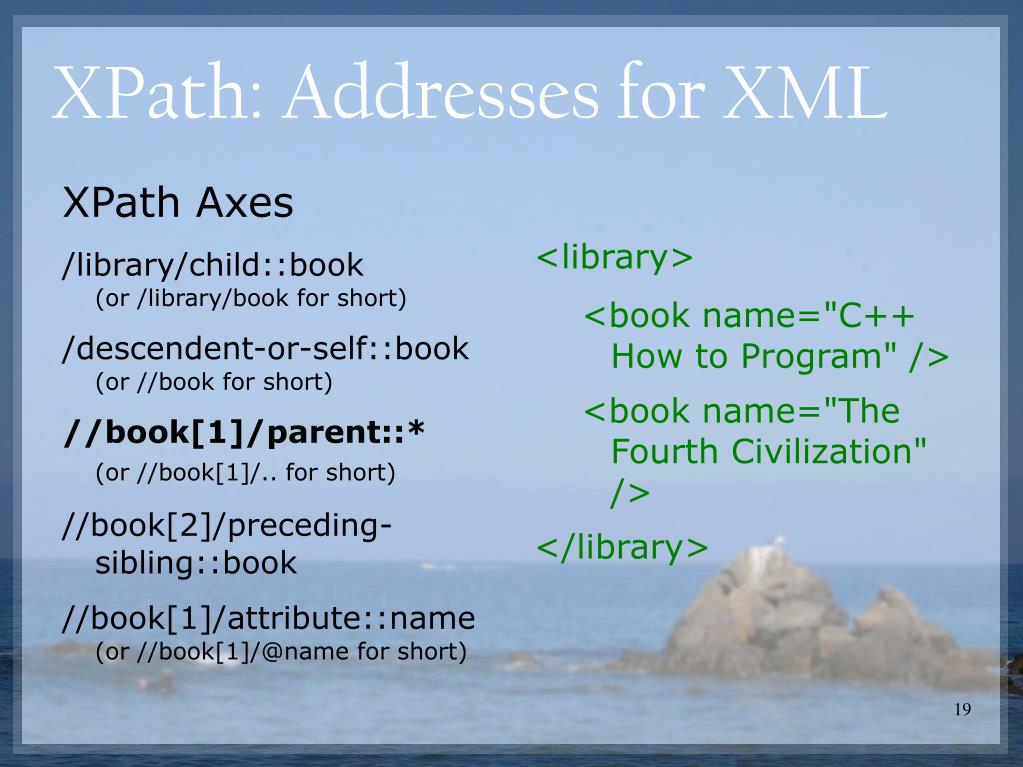 XPath: Addresses for XML

XPath Axes

/library/child::book
(or /library/book for short)

/descendent-or-self::book
(or //book for short)

//book[1]/parent::*
(or //book[1]/.. for short)

//book[2]/preceding-sibling::book

//book[1]/attribute::name
(or //book[1]/@name for short)

<library>

<book name="C++ How to Program" />

<book name="The Fourth Civilization" />

</library>

19